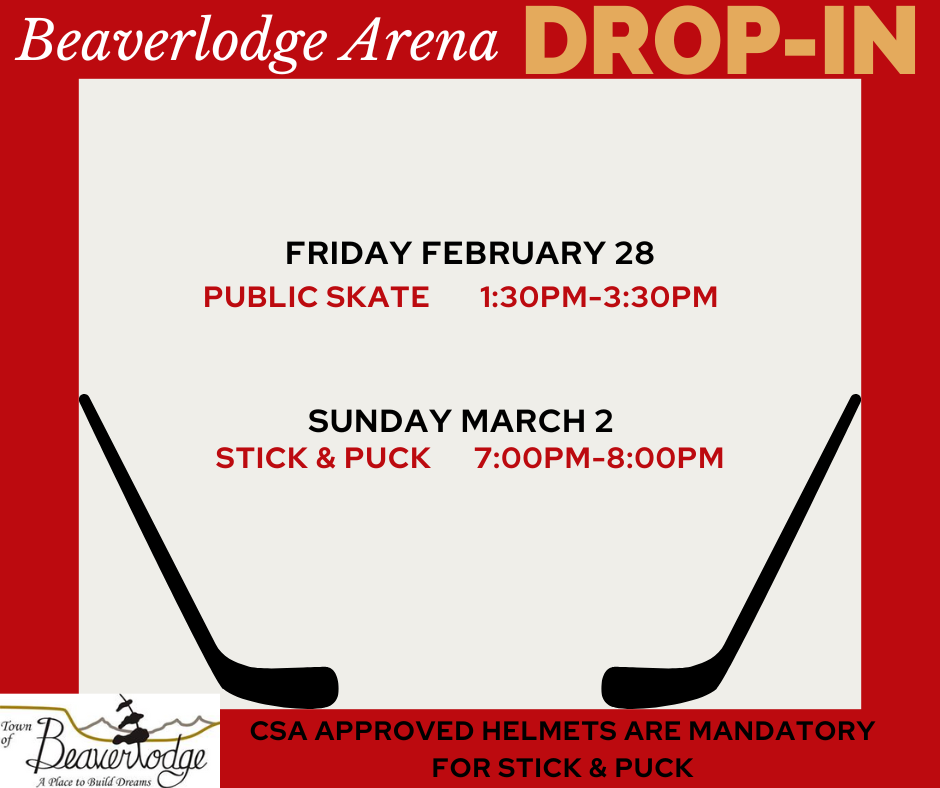 Beaverlodge Arena DROP-IN

FRIDAY FEBRUARY 28
PUBLIC SKATE 1:30PM-3:30PM

SUNDAY MARCH 2
STICK & PUCK 7:00PM-8:00PM

Town of Beaverlodge
A Place to Build Dreams

CSA APPROVED HELMETS ARE MANDATORY FOR STICK & PUCK